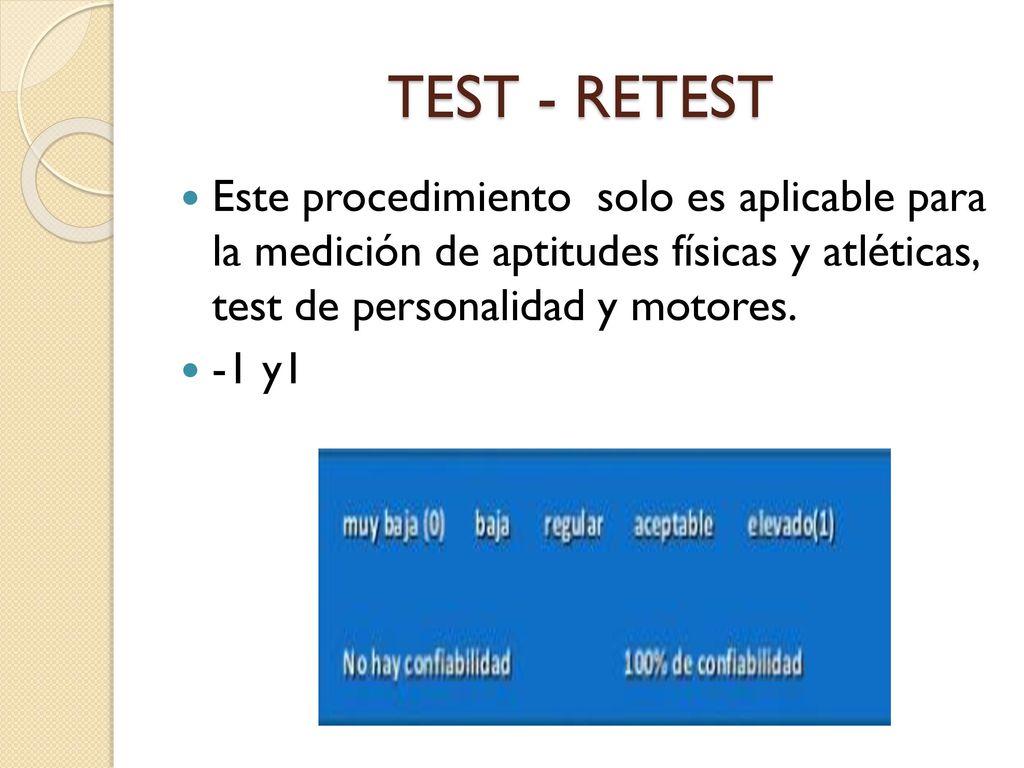 TEST - RETEST

Este procedimiento solo es aplicable para la medición de aptitudes físicas y atléticas, test de personalidad y motores.

-1 y1

muy baja (0) baja regular aceptable elevado(1)

No hay confiabilidad 100% de confiabilidad